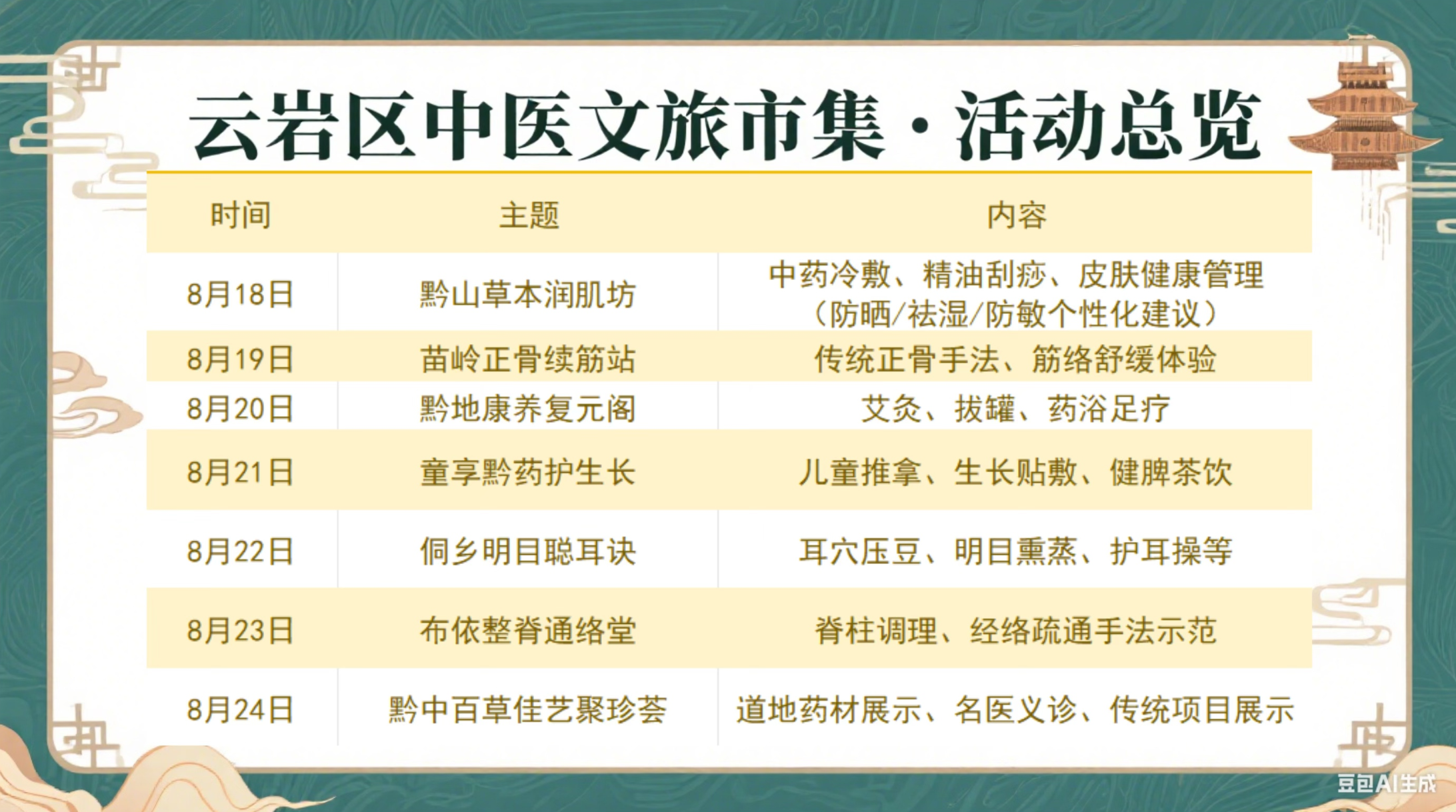 云岩区中医文旅市集·活动总览

| 时间 | 主题 | 内容 |
|---|---|---|
| 8月18日 | 黔山草本润肌坊 | 中药冷敷、精油刮痧、皮肤健康管理（防晒/祛湿/防敏个性化建议） |
| 8月19日 | 苗岭正骨续筋站 | 传统正骨手法、筋络舒缓体验 |
| 8月20日 | 黔地康养复元阁 | 艾灸、拔罐、药浴足疗 |
| 8月21日 | 童享黔药护生长 | 儿童推拿、生长贴敷、健脾茶饮 |
| 8月22日 | 侗乡明目聪耳诀 | 耳穴压豆、明目熏蒸、护耳操等 |
| 8月23日 | 布依整脊通络堂 | 脊柱调理、经络疏通手法示范 |
| 8月24日 | 黔中百草佳艺聚珍荟 | 道地药材展示、名医义诊、传统项目展示 |

豆包AI生成